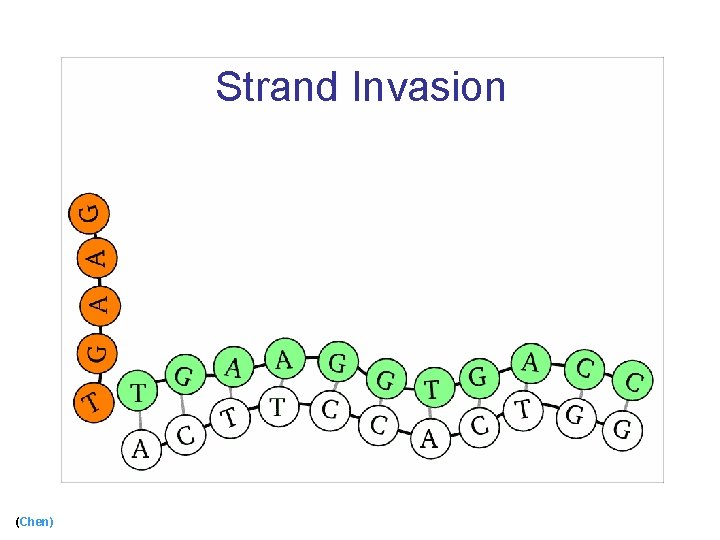 Strand Invasion

G
A
A
G
T

T G A A G G T G A C C

A C T T C C A C T G G

(Chen)